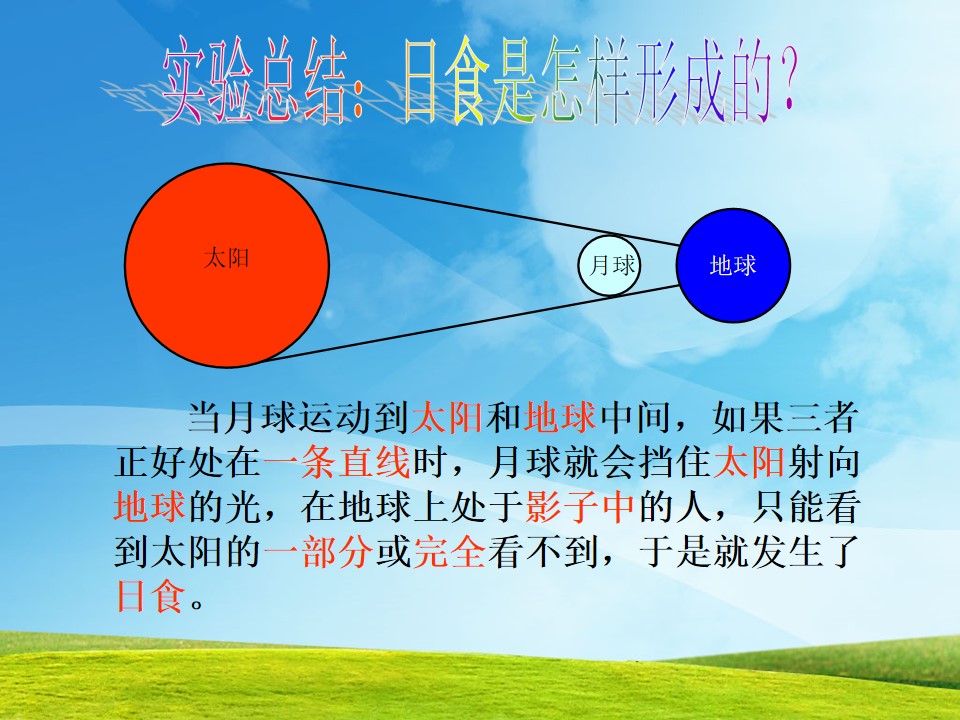 实验总结：日食是怎样形成的？

太阳

月球

地球

当月球运动到太阳和地球中间，如果三者正好处在一条直线时，月球就会挡住太阳射向地球的光，在地球上处于影子中的人，只能看到太阳的一部分或完全看不到，于是就发生了日食。